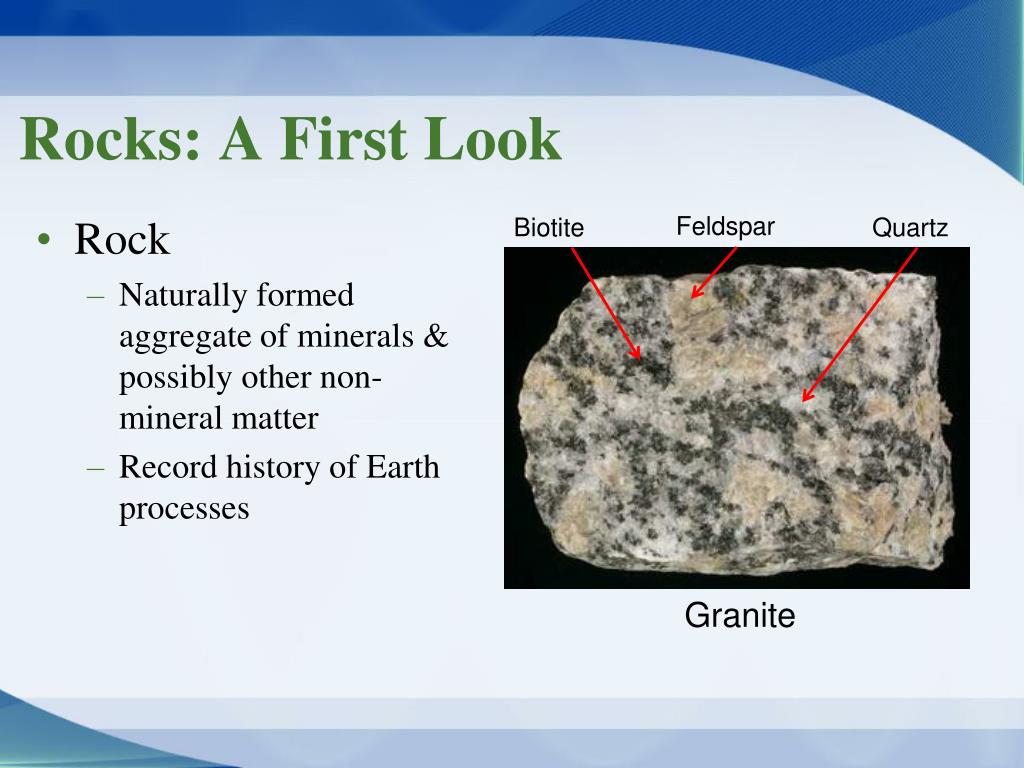 Rocks: A First Look

• Rock
– Naturally formed aggregate of minerals & possibly other non-mineral matter
– Record history of Earth processes

Biotite
Feldspar
Quartz

Granite